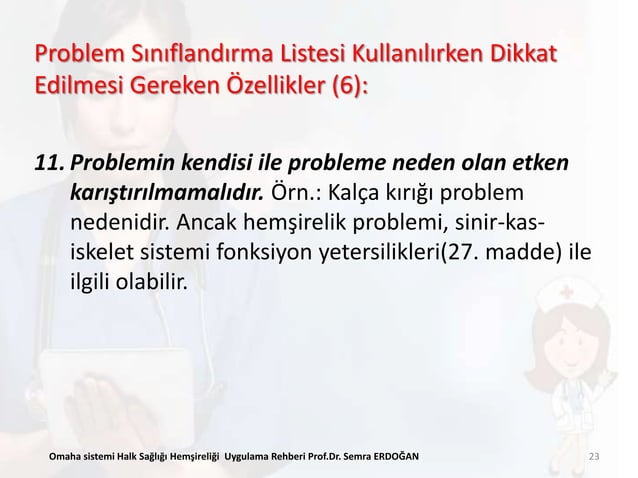 Problem Sınıflandırma Listesi Kullanılırken Dikkat Edilmesi Gereken Özellikler (6):

11. Problemin kendisi ile probleme neden olan etken karıştırılmamalıdır. Örn.: Kalça kırığı problem nedenidir. Ancak hemşirelik problemi, sinir-kas-iskelet sistemi fonksiyon yetersilikleri(27. madde) ile ilgili olabilir.

Omaha sistemi Halk Sağlığı Hemşireliği Uygulama Rehberi Prof.Dr. Semra ERDOĞAN

23